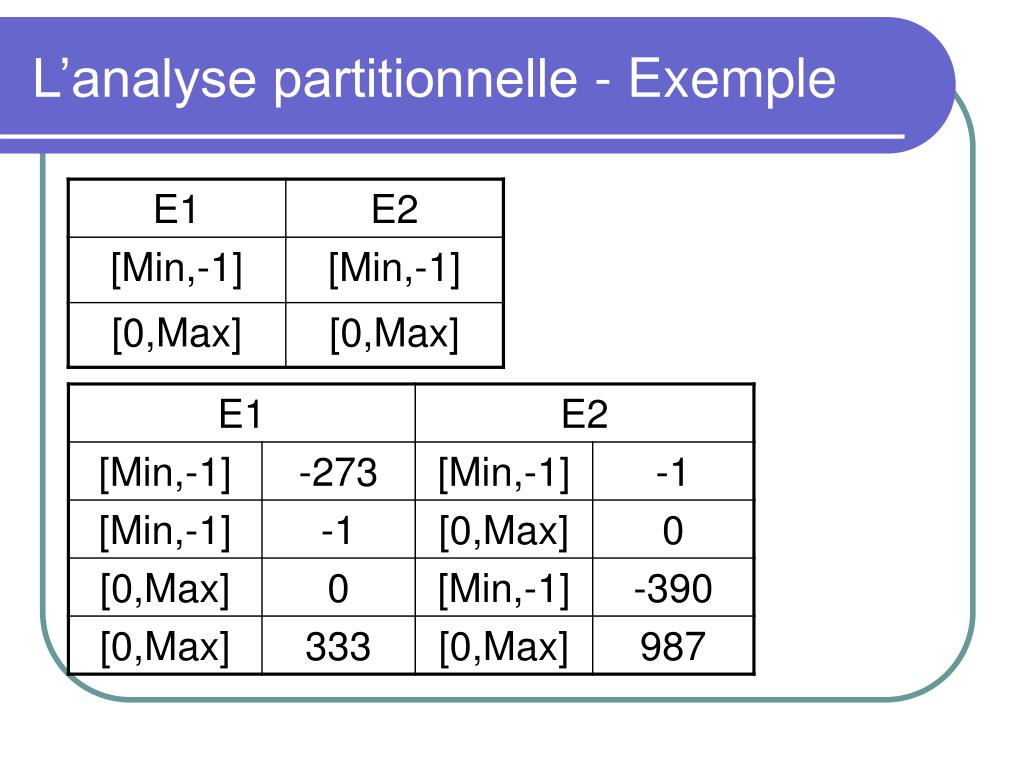 L’analyse partitionnelle - Exemple

| E1 | E2 |
|---|---|
| [Min,-1] | [Min,-1] |
| [0,Max] | [0,Max] |

| E1 | | E2 | |
|---|---|---|---|
| [Min,-1] | -273 | [Min,-1] | -1 |
| [Min,-1] | -1 | [0,Max] | 0 |
| [0,Max] | 0 | [Min,-1] | -390 |
| [0,Max] | 333 | [0,Max] | 987 |